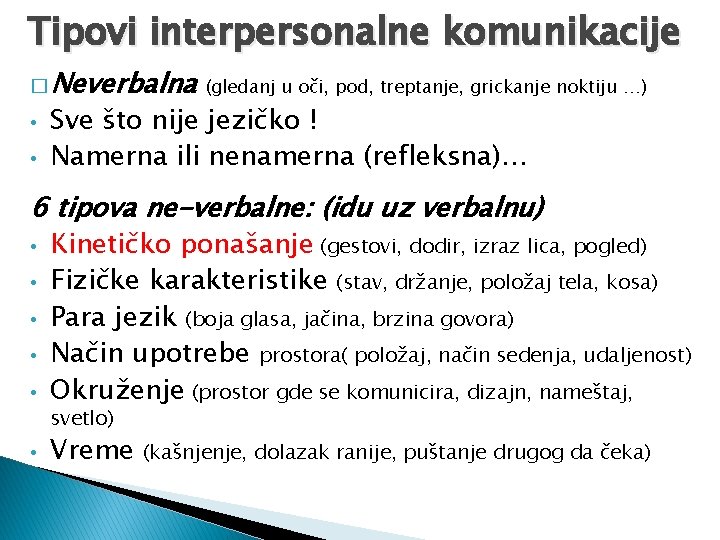 Tipovi interpersonalne komunikacije

□ Neverbalna (gledanj u oči, pod, treptanje, grickanje noktiju …)
• Sve što nije jezičko !
• Namerna ili nenamerna (refleksna)…

6 tipova ne-verbalne: (idu uz verbalnu)
• Kinetičko ponašanje (gestovi, dodir, izraz lica, pogled)
• Fizičke karakteristike (stav, držanje, položaj tela, kosa)
• Para jezik (boja glasa, jačina, brzina govora)
• Način upotrebe prostora( položaj, način sedenja, udaljenost)
• Okruženje (prostor gde se komunicira, dizajn, nameštaj, svetlo)
• Vreme (kašnjenje, dolazak ranije, puštanje drugog da čeka)